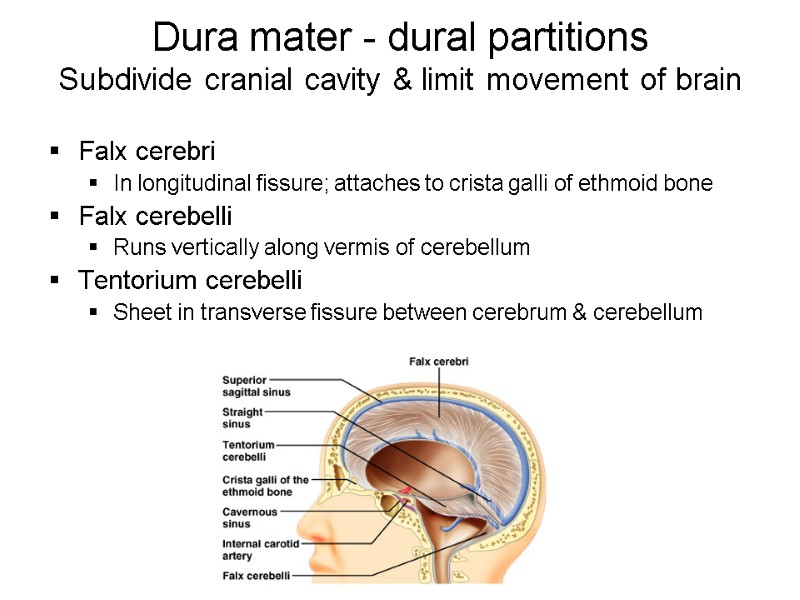 Dura mater - dural partitions
Subdivide cranial cavity & limit movement of brain

▪ Falx cerebri
  ▪ In longitudinal fissure; attaches to crista galli of ethmoid bone
▪ Falx cerebelli
  ▪ Runs vertically along vermis of cerebellum
▪ Tentorium cerebelli
  ▪ Sheet in transverse fissure between cerebrum & cerebellum

Falx cerebri
Superior sagittal sinus
Straight sinus
Tentorium cerebelli
Crista galli of the ethmoid bone
Cavernous sinus
Internal carotid artery
Falx cerebelli